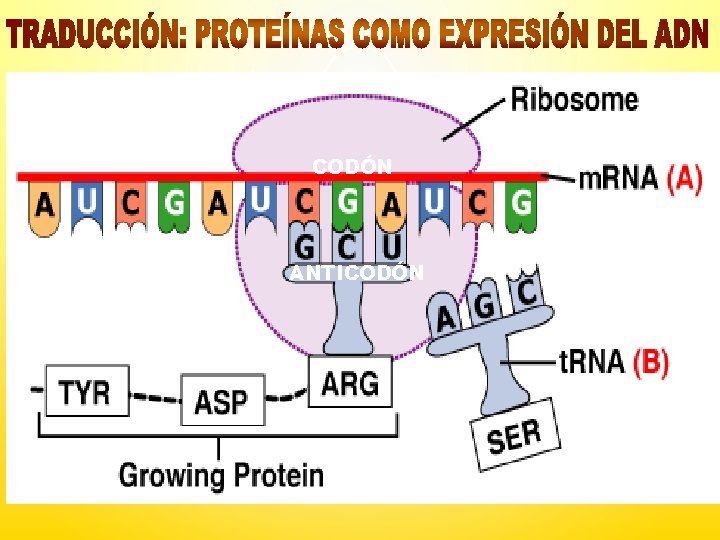 TRADUCCIÓN: PROTEÍNAS COMO EXPRESIÓN DEL ADN

Ribosome

CODÓN

mRNA (A)

A U C G A U C G A U C G

G C U

ANTICODÓN

A G C

tRNA (B)

TYR ASP ARG

SER

Growing Protein